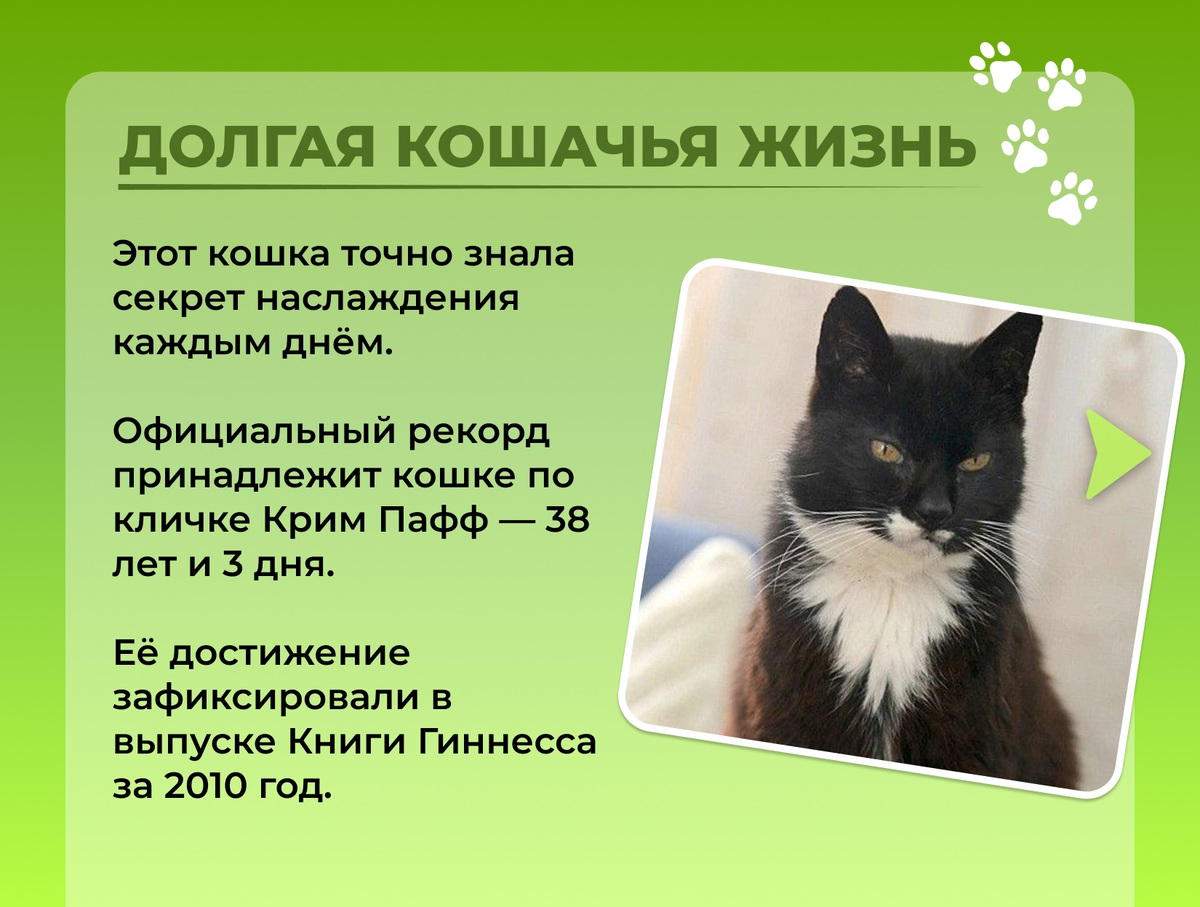 ДОЛГАЯ КОШАЧЬЯ ЖИЗНЬ

Этот кошка точно знала секрет наслаждения каждым днём.

Официальный рекорд принадлежит кошке по кличке Крим Пафф — 38 лет и 3 дня.

Её достижение зафиксировали в выпуске Книги Гиннесса за 2010 год.